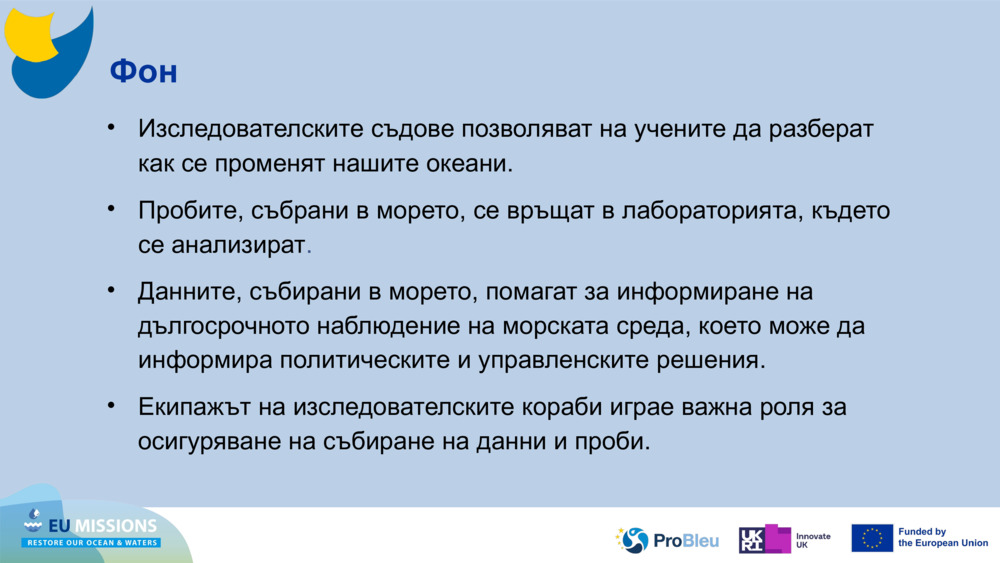 Фон

• Изследователските съдове позволяват на учените да разберат как се променят нашите океани.

• Пробите, събрани в морето, се връщат в лабораторията, където се анализират.

• Данните, събирани в морето, помагат за информиране на дългосрочното наблюдение на морската среда, което може да информира политическите и управленските решения.

• Екипажът на изследователските кораби играе важна роля за осигуряване на събиране на данни и проби.

EU MISSIONS
RESTORE OUR OCEAN & WATERS

ProBleu

UKRI Innovate UK

Funded by the European Union